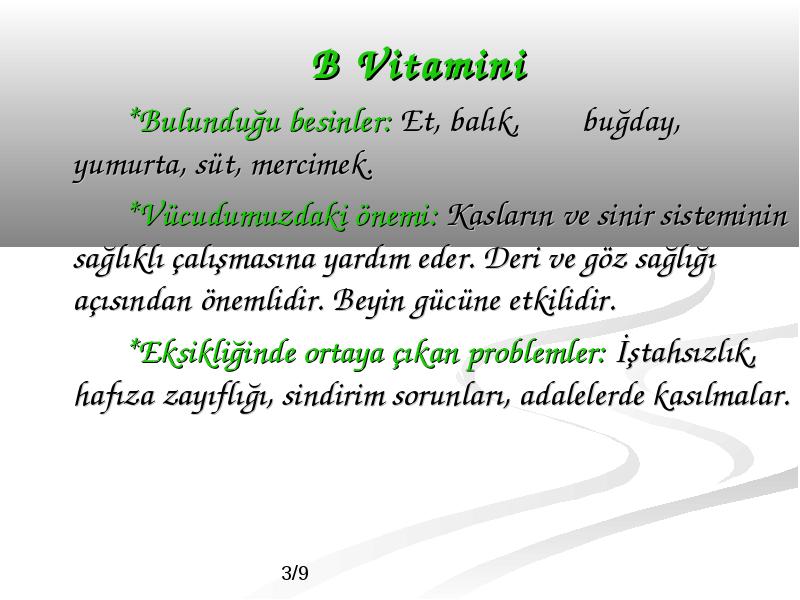 B Vitamini

*Bulunduğu besinler: Et, balık, buğday, yumurta, süt, mercimek.

*Vücudumuzdaki önemi: Kasların ve sinir sisteminin sağlıklı çalışmasına yardım eder. Deri ve göz sağlığı açısından önemlidir. Beyin gücüne etkilidir.

*Eksikliğinde ortaya çıkan problemler: İştahsızlık, hafıza zayıflığı, sindirim sorunları, adalelerde kasılmalar.

3/9